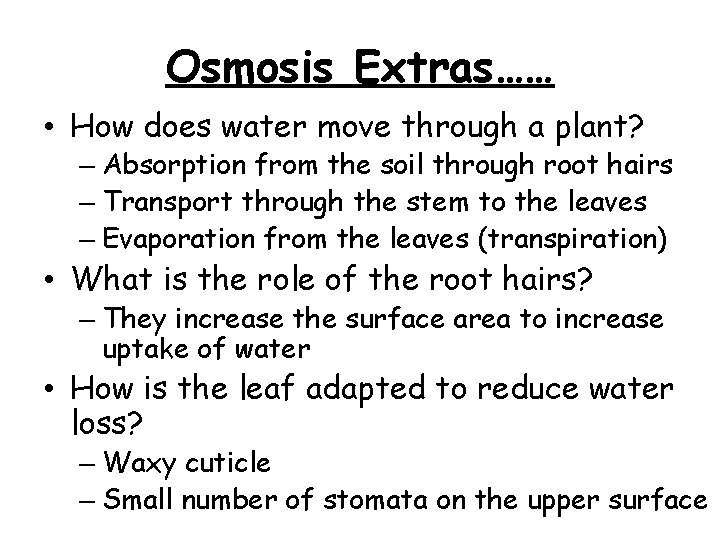 Osmosis Extras……

• How does water move through a plant?
– Absorption from the soil through root hairs
– Transport through the stem to the leaves
– Evaporation from the leaves (transpiration)

• What is the role of the root hairs?
– They increase the surface area to increase uptake of water

• How is the leaf adapted to reduce water loss?
– Waxy cuticle
– Small number of stomata on the upper surface